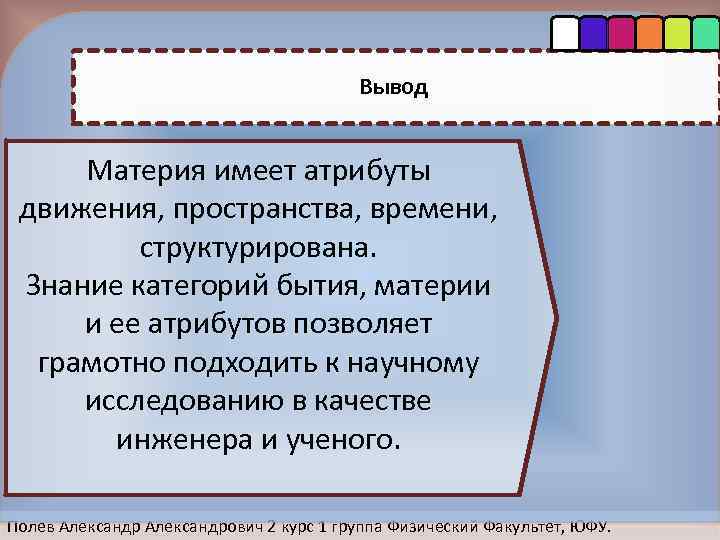 Вывод

Материя имеет атрибуты движения, пространства, времени, структурирована.
Знание категорий бытия, материи и ее атрибутов позволяет грамотно подходить к научному исследованию в качестве инженера и ученого.

Полев Александр Александрович 2 курс 1 группа Физический Факультет, ЮФУ.